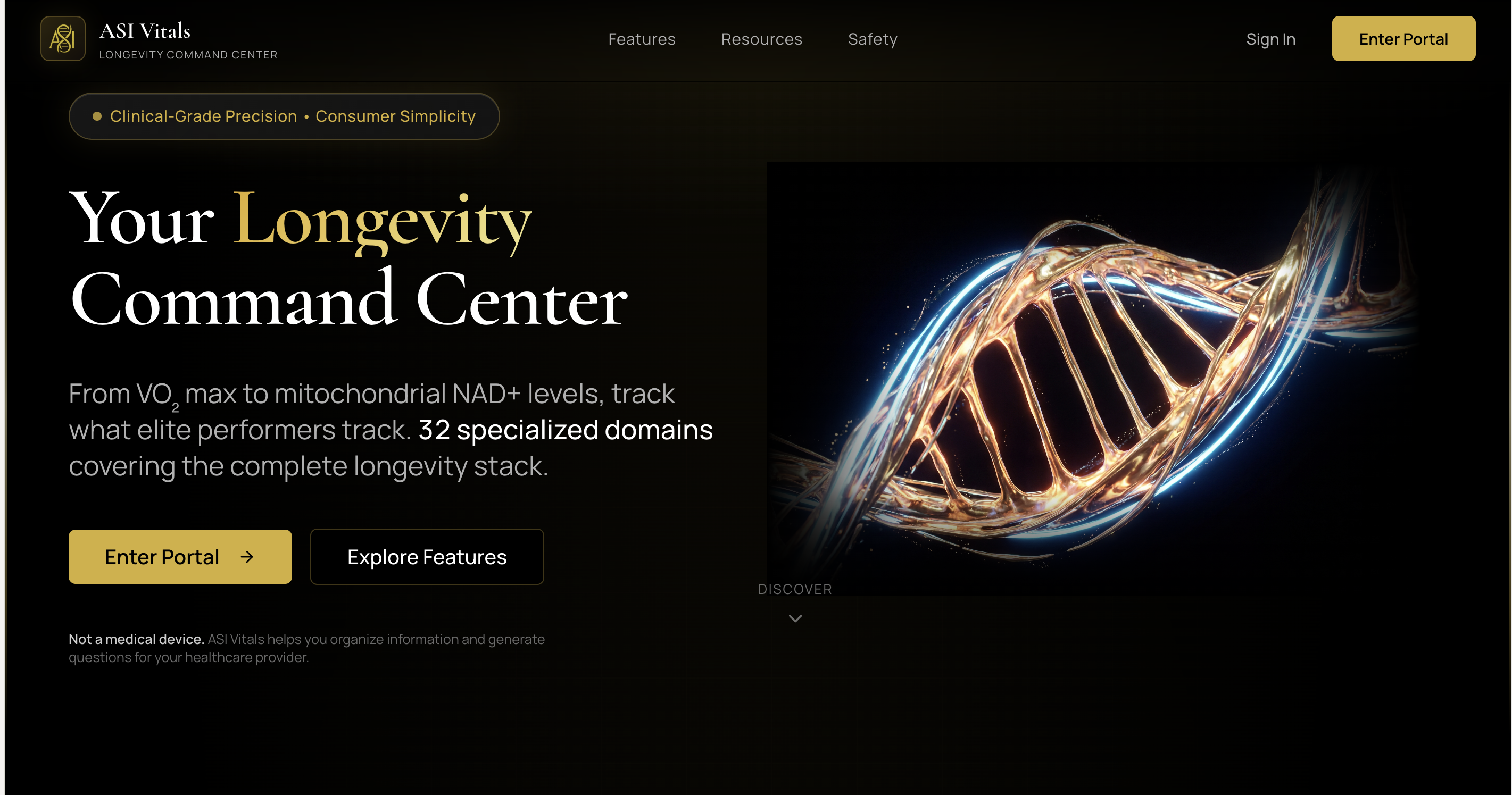 ASI Vitals
LONGEVITY COMMAND CENTER

Features Resources Safety

Sign In Enter Portal

Clinical-Grade Precision • Consumer Simplicity

Your Longevity Command Center

From $VO_2$ max to mitochondrial NAD+ levels, track what elite performers track. 32 specialized domains covering the complete longevity stack.

Enter Portal →

Explore Features

DISCOVER

Not a medical device. ASI Vitals helps you organize information and generate questions for your healthcare provider.